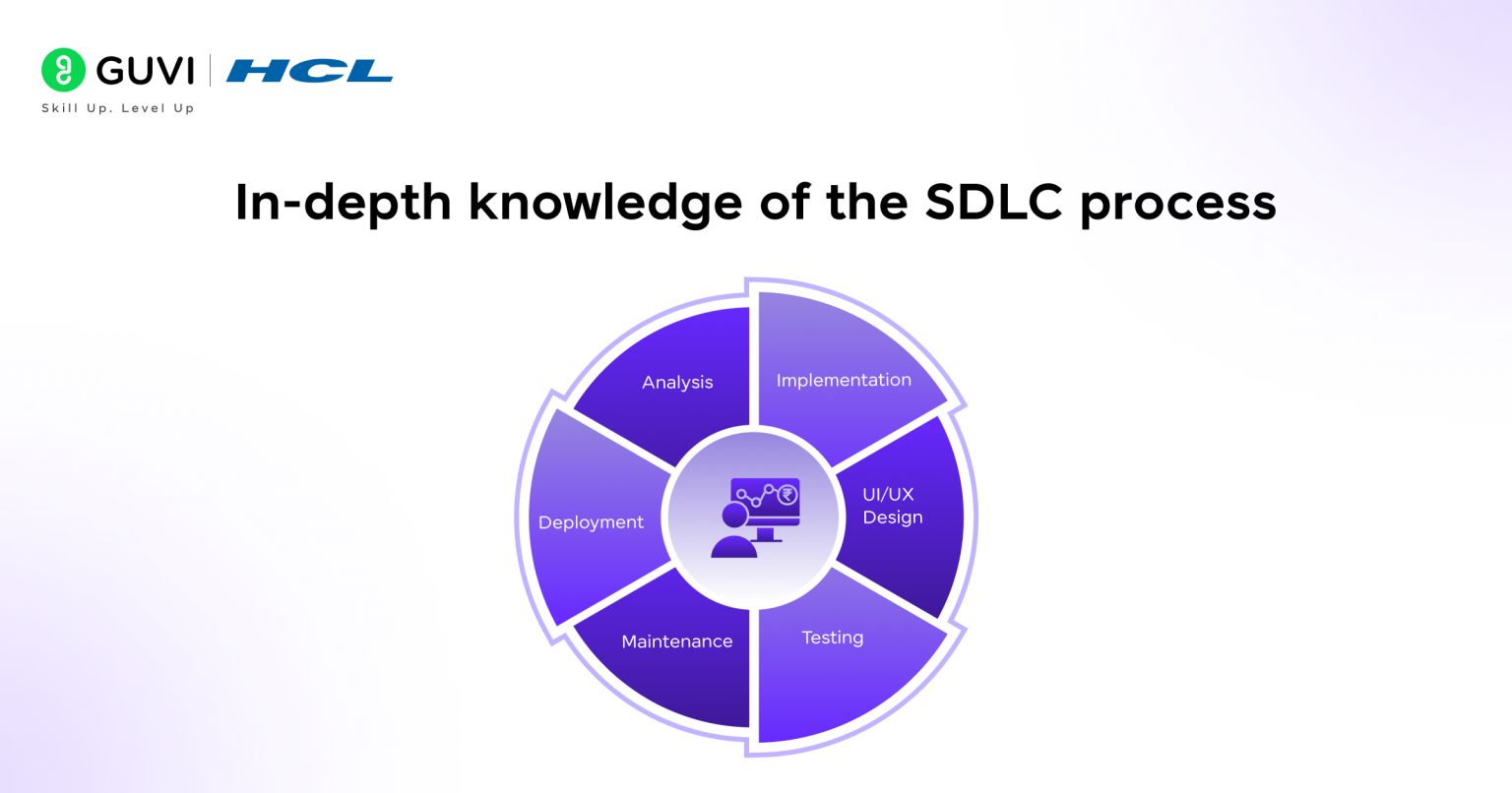 GUVI | HCL
Skill Up. Level Up

In-depth knowledge of the SDLC process

Analysis

Implementation

UI/UX Design

Testing

Maintenance

Deployment

₹